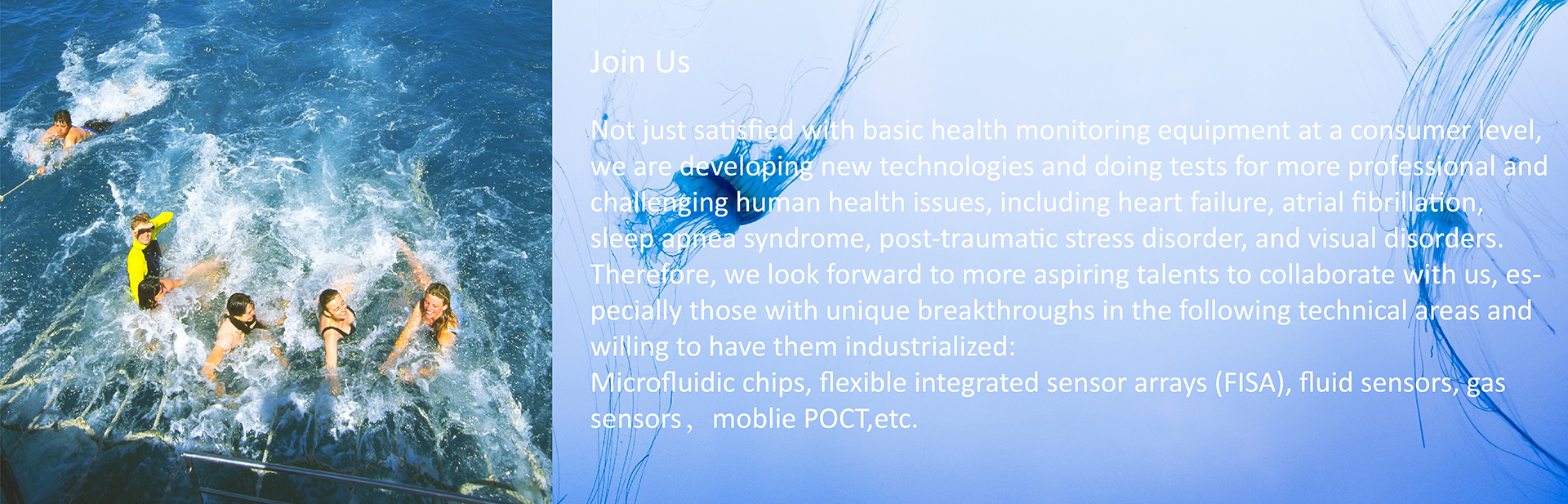 Join Us

Not just satisfied with basic health monitoring equipment at a consumer level, we are developing new technologies and doing tests for more professional and challenging human health issues, including heart failure, atrial fibrillation, sleep apnea syndrome, post-traumatic stress disorder, and visual disorders. Therefore, we look forward to more aspiring talents to collaborate with us, especially those with unique breakthroughs in the following technical areas and willing to have them industrialized:
Microfluidic chips, flexible integrated sensor arrays (FISA), fluid sensors, gas sensors， moblie POCT,etc.